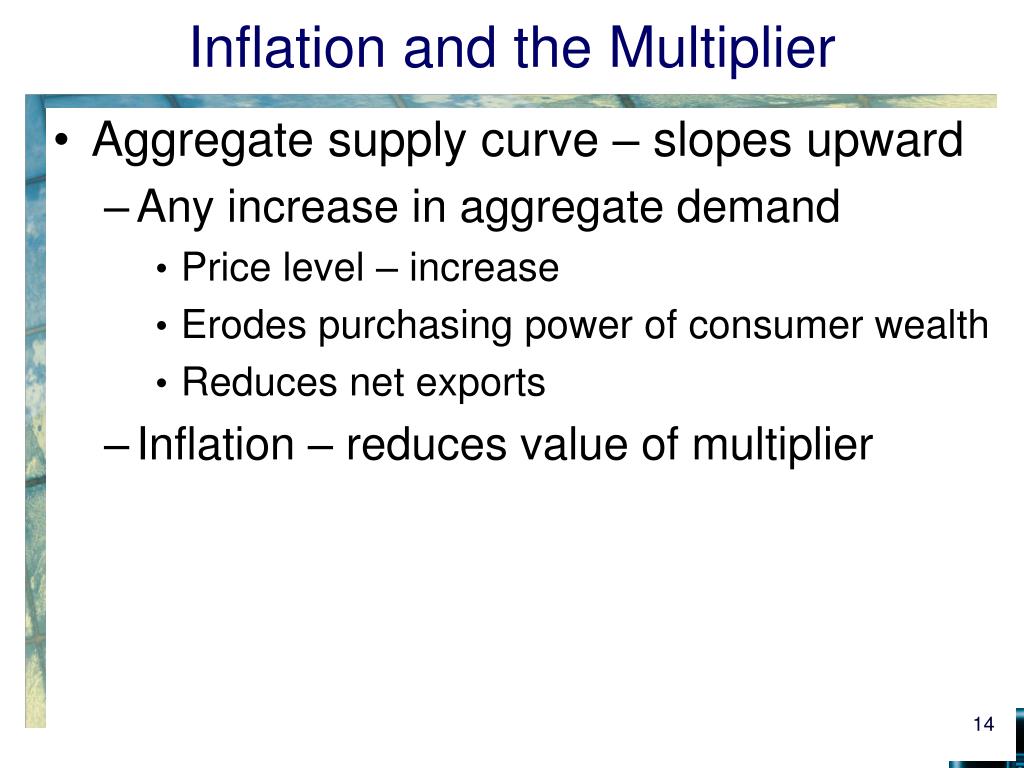 Inflation and the Multiplier

• Aggregate supply curve – slopes upward
 – Any increase in aggregate demand
  • Price level – increase
  • Erodes purchasing power of consumer wealth
  • Reduces net exports
 – Inflation – reduces value of multiplier

14